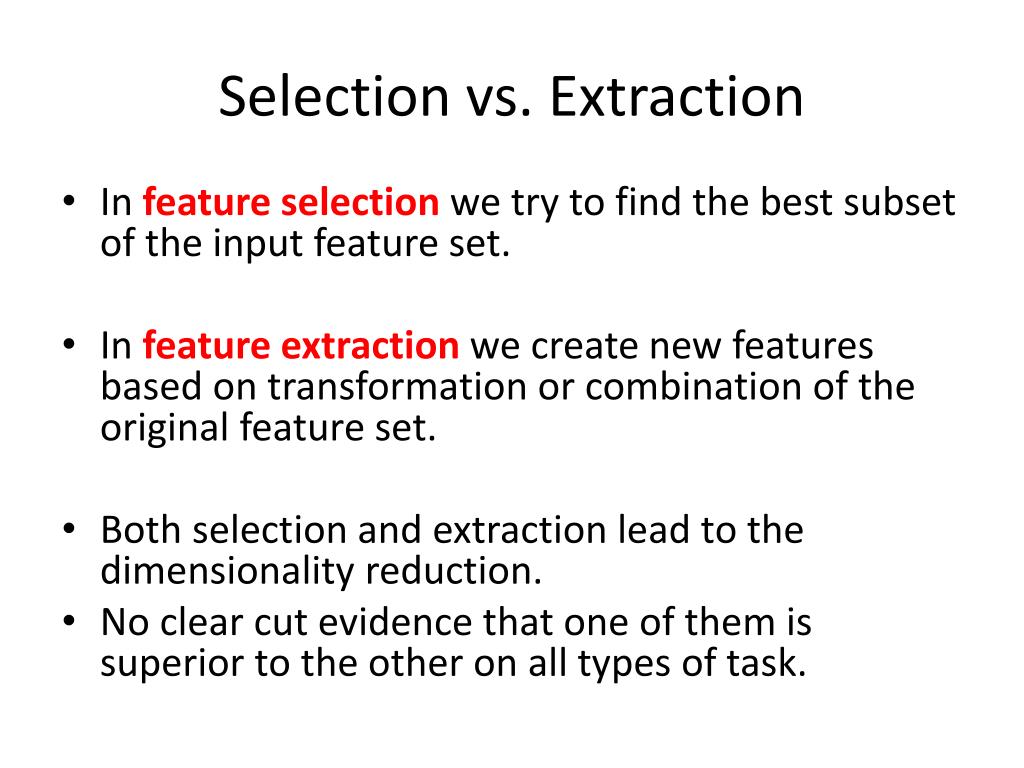 Selection vs. Extraction

• In feature selection we try to find the best subset of the input feature set.

• In feature extraction we create new features based on transformation or combination of the original feature set.

• Both selection and extraction lead to the dimensionality reduction.
• No clear cut evidence that one of them is superior to the other on all types of task.